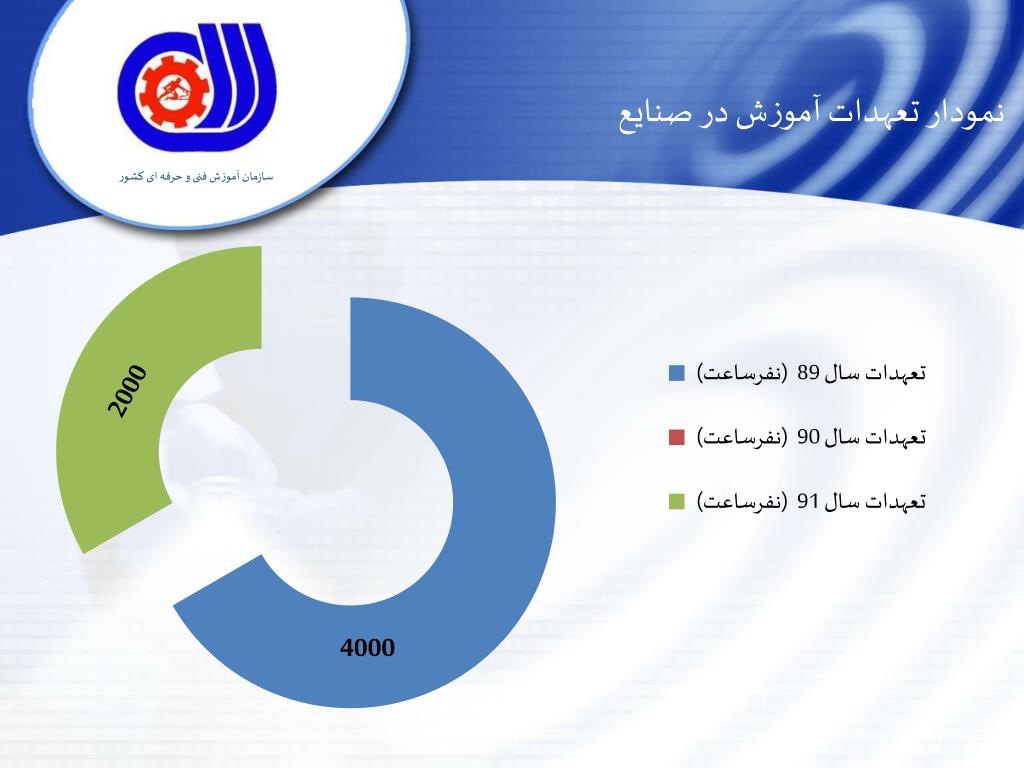 سازمان آموزش فنی و حرفه ای کشور

نمودار تعهدات آموزش در صنایع

2000

4000

تعهدات سال 89 (نفرساعت)

تعهدات سال 90 (نفرساعت)

تعهدات سال 91 (نفرساعت)